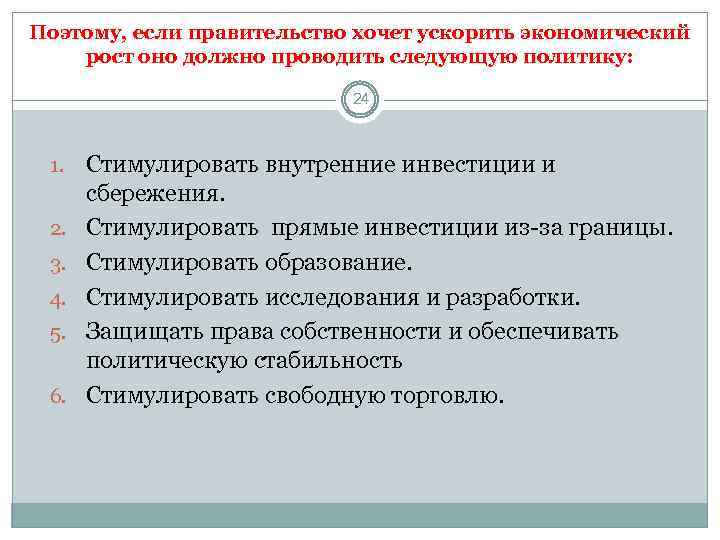 Поэтому, если правительство хочет ускорить экономический рост оно должно проводить следующую политику:

24

1. Стимулировать внутренние инвестиции и сбережения.
2. Стимулировать  прямые инвестиции из-за границы.
3. Стимулировать образование.
4. Стимулировать исследования и разработки.
5. Защищать права собственности и обеспечивать политическую стабильность
6. Стимулировать свободную торговлю.